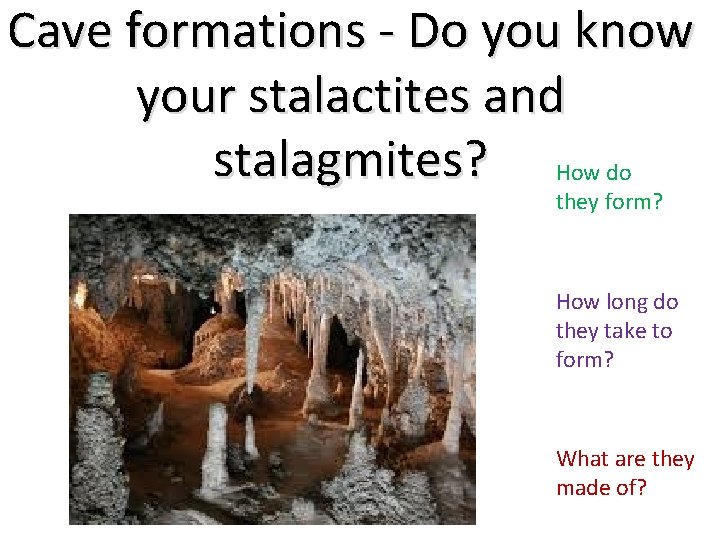 Cave formations - Do you know your stalactites and stalagmites?

How do they form?

How long do they take to form?

What are they made of?